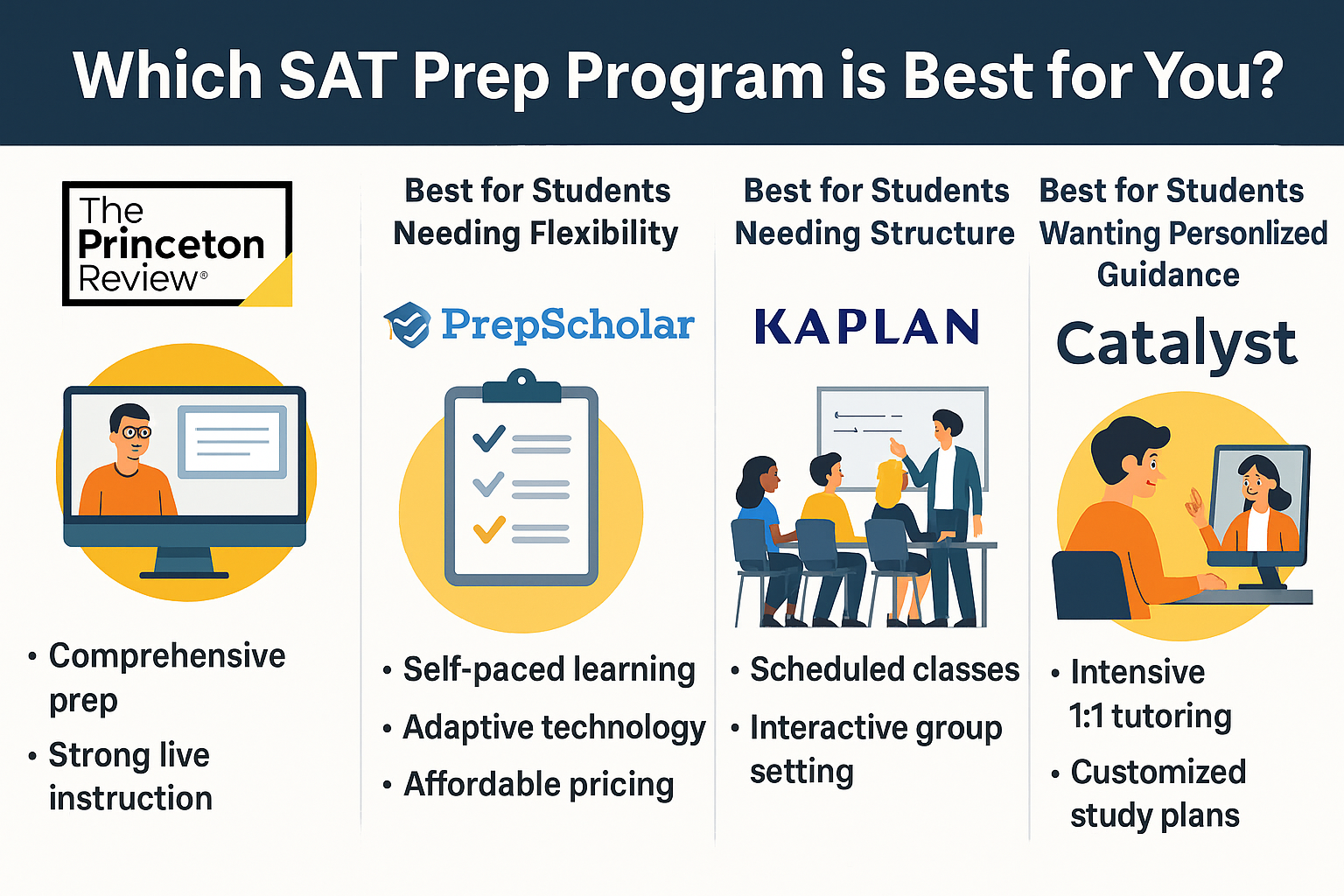 Which SAT Prep Program is Best for You?

The Princeton Review®

• Comprehensive prep
• Strong live instruction

Best for Students Needing Flexibility

PrepScholar

• Self-paced learning
• Adaptive technology
• Affordable pricing

Best for Students Needing Structure

KAPLAN

• Scheduled classes
• Interactive group setting

Best for Students Wanting Personlized Guidance

Catalyst

• Intensive 1:1 tutoring
• Customized study plans